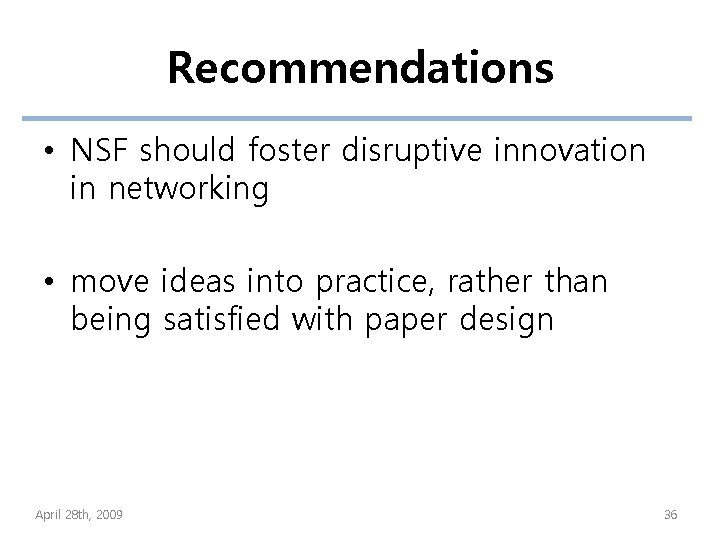 Recommendations

• NSF should foster disruptive innovation in networking

• move ideas into practice, rather than being satisfied with paper design

April 28th, 2009

36